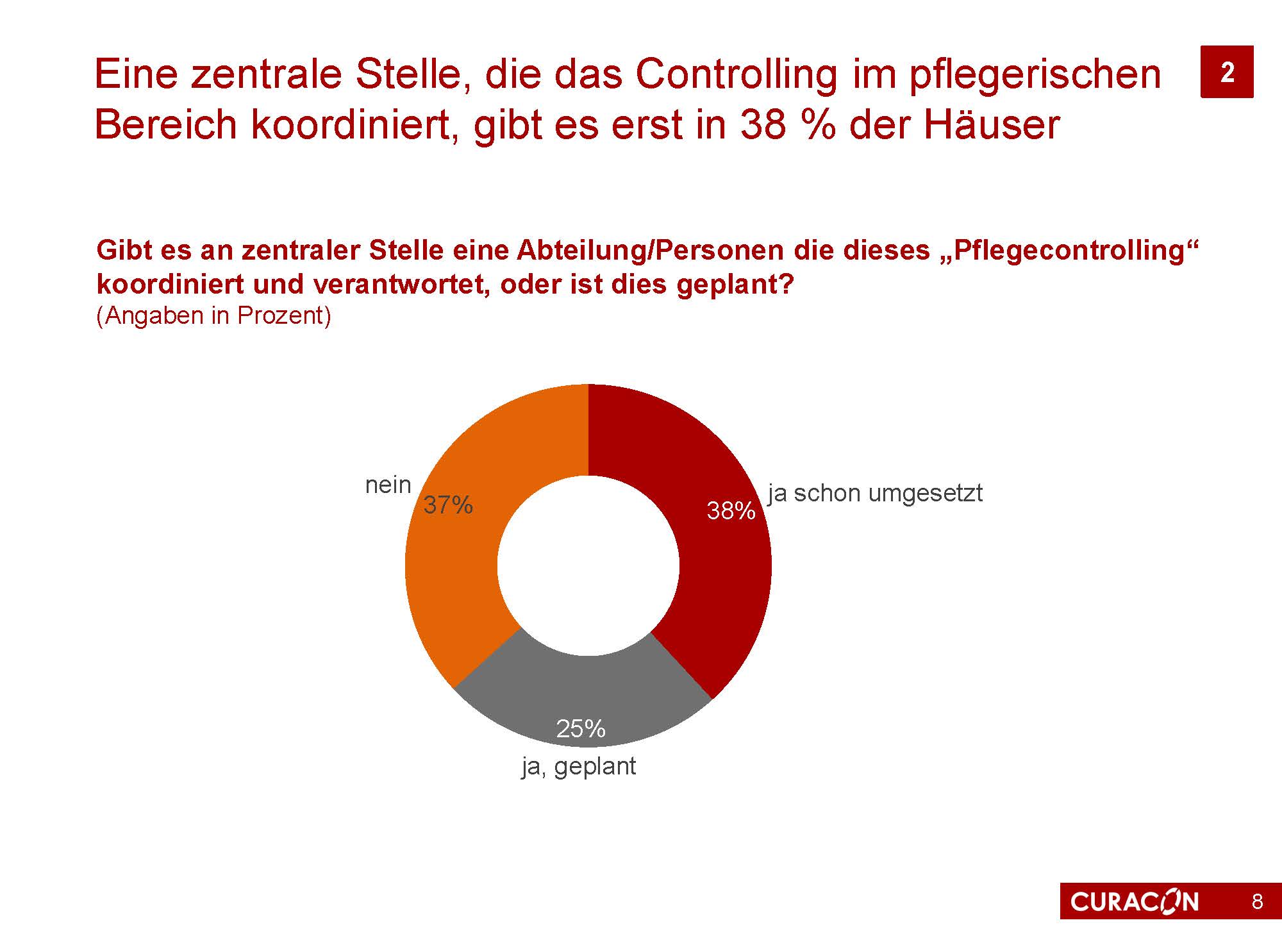 Eine zentrale Stelle, die das Controlling im pflegerischen Bereich koordiniert, gibt es erst in 38 % der Häuser

2

Gibt es an zentraler Stelle eine Abteilung/Personen die dieses „Pflegecontrolling“ koordiniert und verantwortet, oder ist dies geplant?
(Angaben in Prozent)

nein
37%

38%
ja schon umgesetzt

25%
ja, geplant

CURACON
8